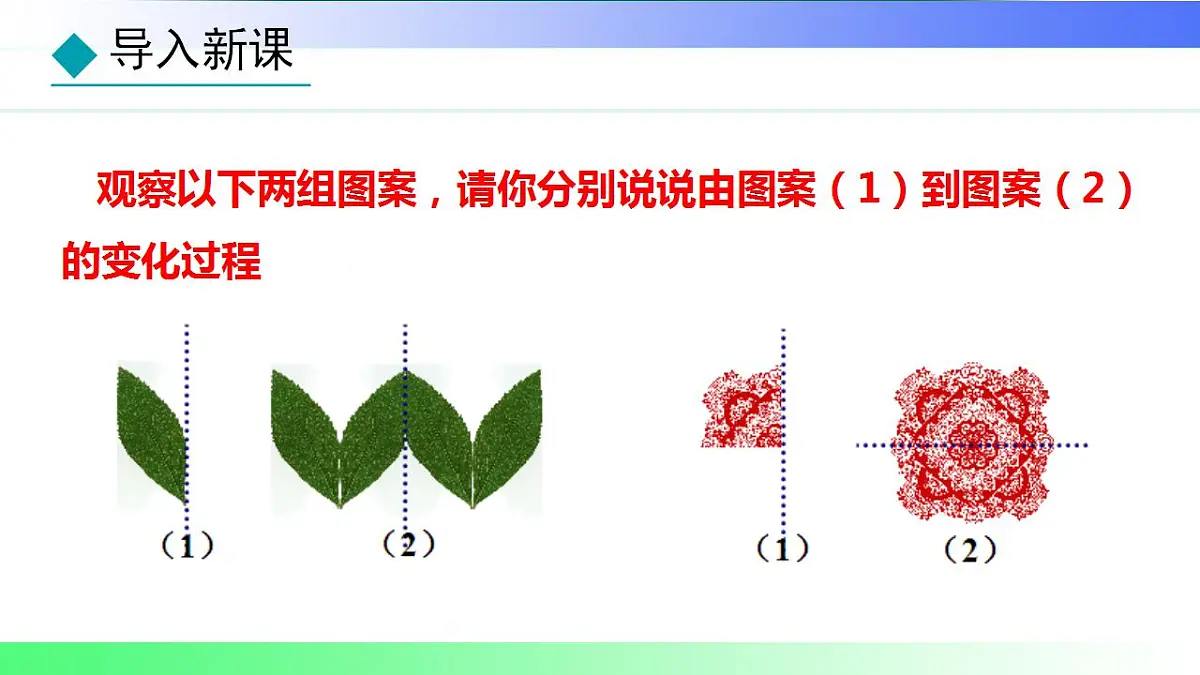 导入新课

观察以下两组图案，请你分别说说由图案（1）到图案（2）的变化过程

（1）

（2）

（1）

（2）